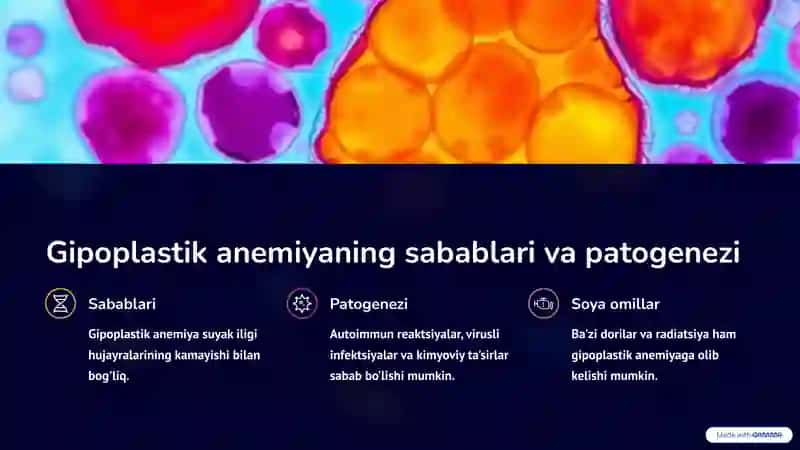 Gipoplastik anemiyaning sabablari va patogenezi

Sabablari

Gipoplastik anemiya suyak iligi hujayralarining kamayishi bilan bog'liq.

Patogenezi

Autoimmun reaktsiyalar, virusli infektsiyalar va kimyoviy ta'sirlar sabab bo'lishi mumkin.

Soya omillar

Ba'zi dorilar va radiatsiya ham gipoplastik anemiyaga olib kelishi mumkin.

Made with GAMMA